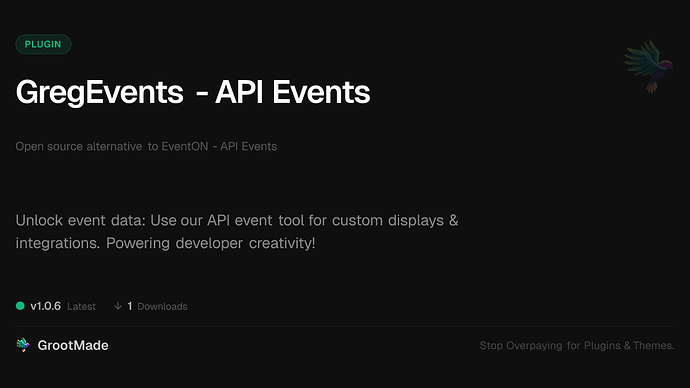 PLUGIN

GregEvents - API Events

Open source alternative to EventON - API Events

Unlock event data: Use our API event tool for custom displays & integrations. Powering developer creativity!

v1.0.6 Latest ↓ 1 Downloads

GrootMade

Stop Overpaying for Plugins & Themes.